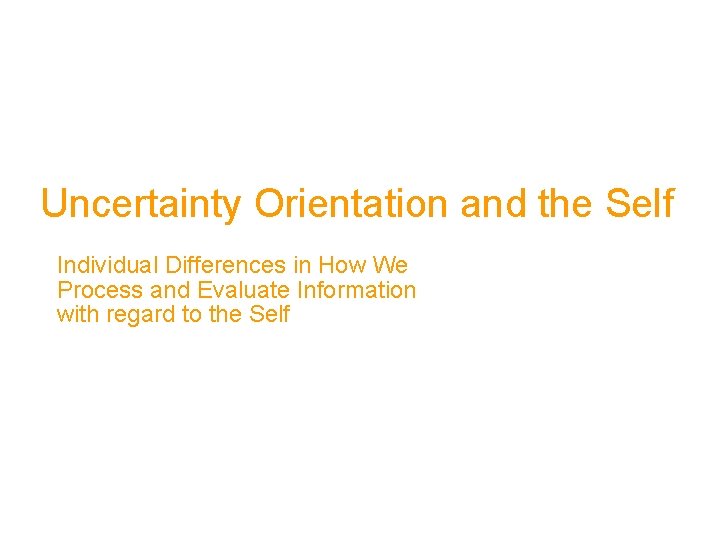 Uncertainty Orientation and the Self

Individual Differences in How We Process and Evaluate Information with regard to the Self